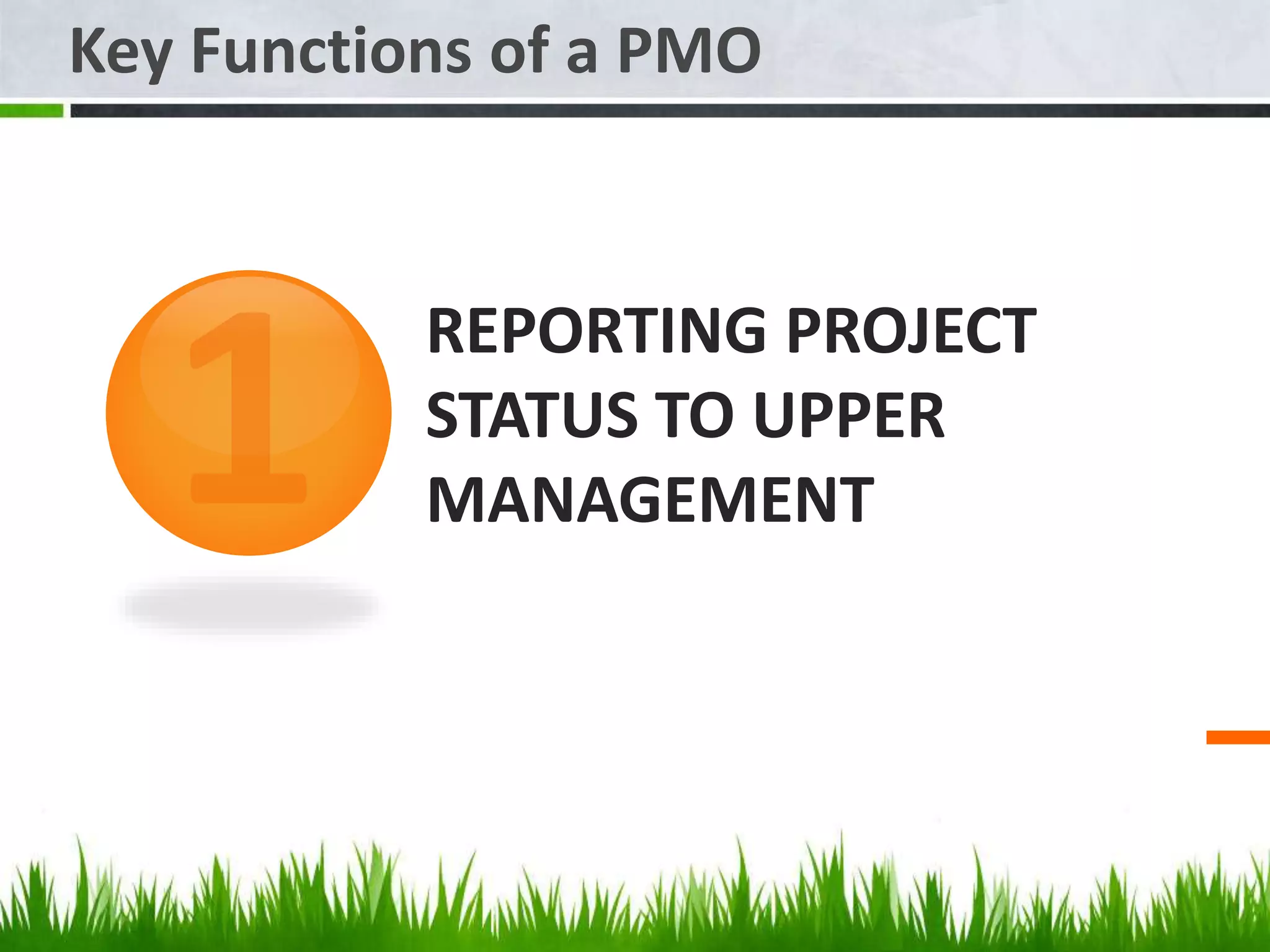 Key Functions of a PMO

1

REPORTING PROJECT STATUS TO UPPER MANAGEMENT